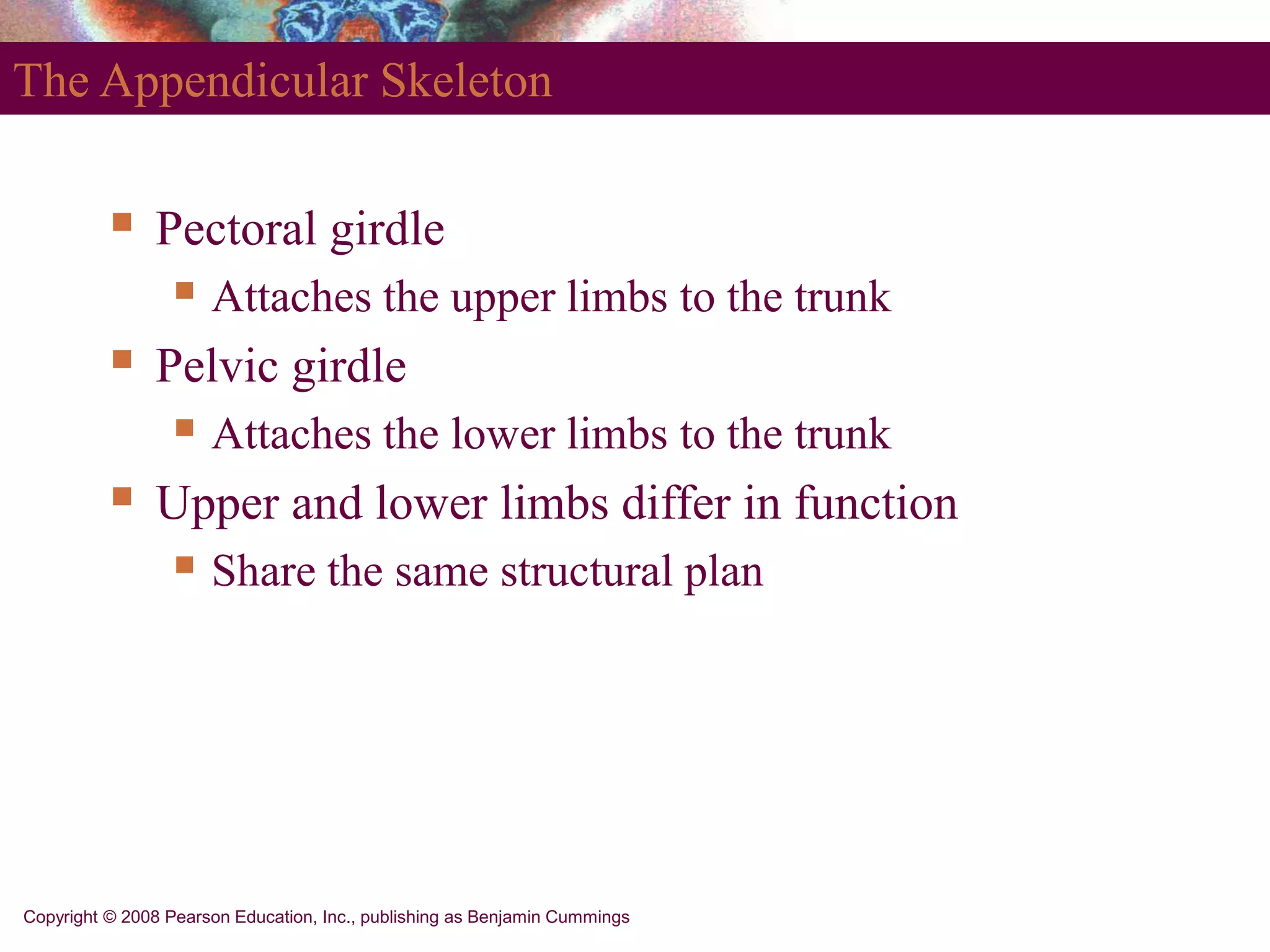 The Appendicular Skeleton

- Pectoral girdle
  - Attaches the upper limbs to the trunk
- Pelvic girdle
  - Attaches the lower limbs to the trunk
- Upper and lower limbs differ in function
  - Share the same structural plan

Copyright © 2008 Pearson Education, Inc., publishing as Benjamin Cummings